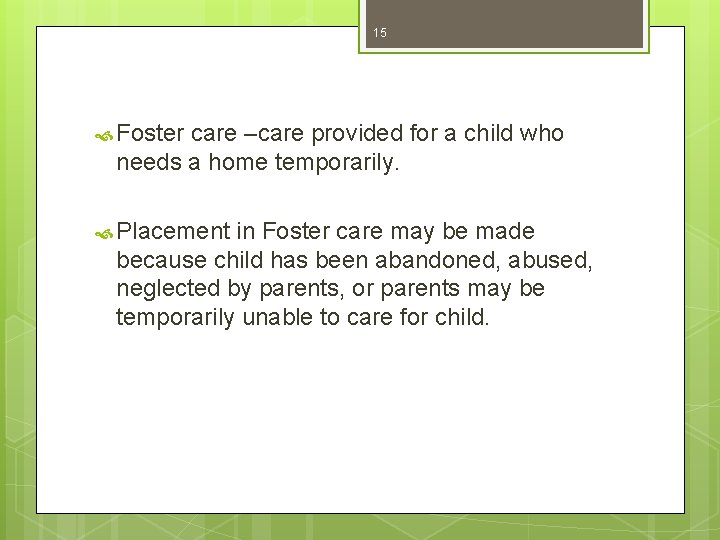 15

Foster care –care provided for a child who needs a home temporarily.

Placement in Foster care may be made because child has been abandoned, abused, neglected by parents, or parents may be temporarily unable to care for child.